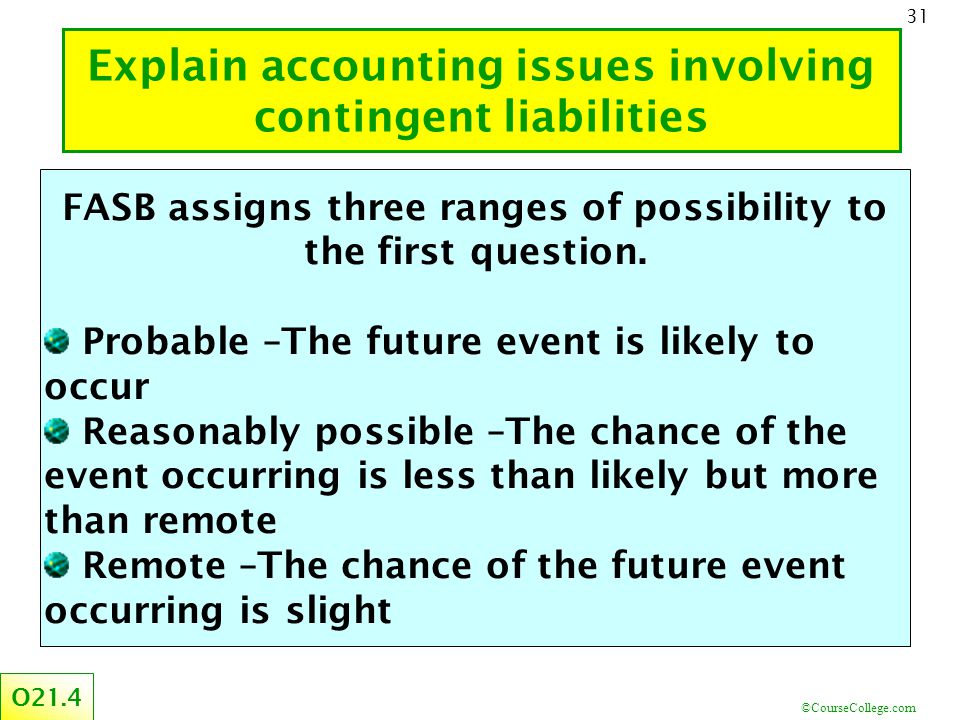 31

Explain accounting issues involving contingent liabilities

FASB assigns three ranges of possibility to the first question.

Probable –The future event is likely to occur
Reasonably possible –The chance of the event occurring is less than likely but more than remote
Remote –The chance of the future event occurring is slight

O21.4

©CourseCollege.com